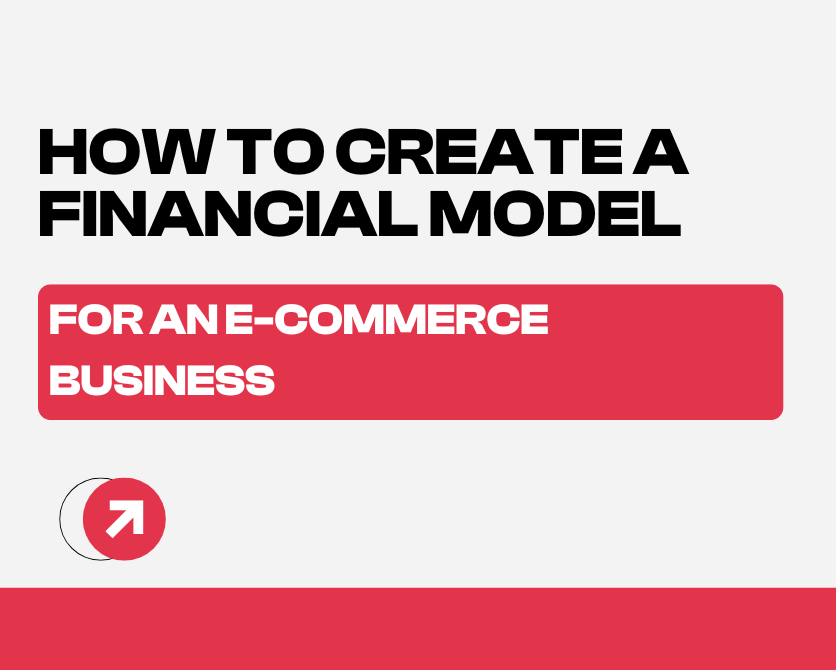 HOW TO CREATE A FINANCIAL MODEL

FOR AN E-COMMERCE BUSINESS